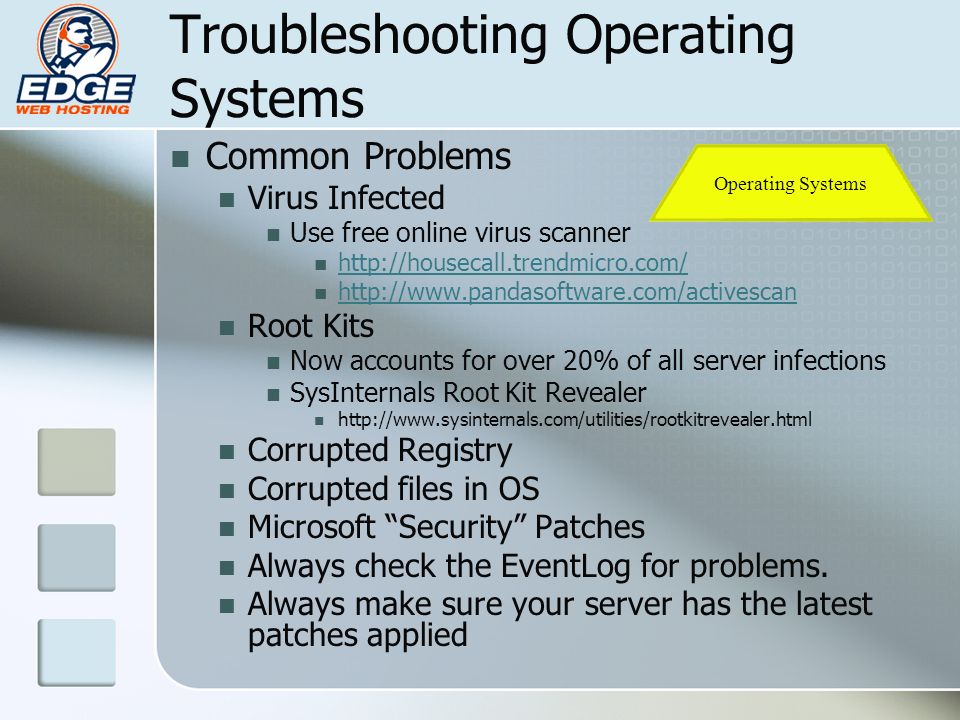 EDGE
WEB HOSTING

Troubleshooting Operating Systems

Operating Systems

- Common Problems
  - Virus Infected
    - Use free online virus scanner
      - http://housecall.trendmicro.com/
      - http://www.pandasoftware.com/activescan
  - Root Kits
    - Now accounts for over 20% of all server infections
    - SysInternals Root Kit Revealer
      - http://www.sysinternals.com/utilities/rootkitrevealer.html
  - Corrupted Registry
  - Corrupted files in OS
  - Microsoft “Security” Patches
  - Always check the EventLog for problems.
  - Always make sure your server has the latest patches applied